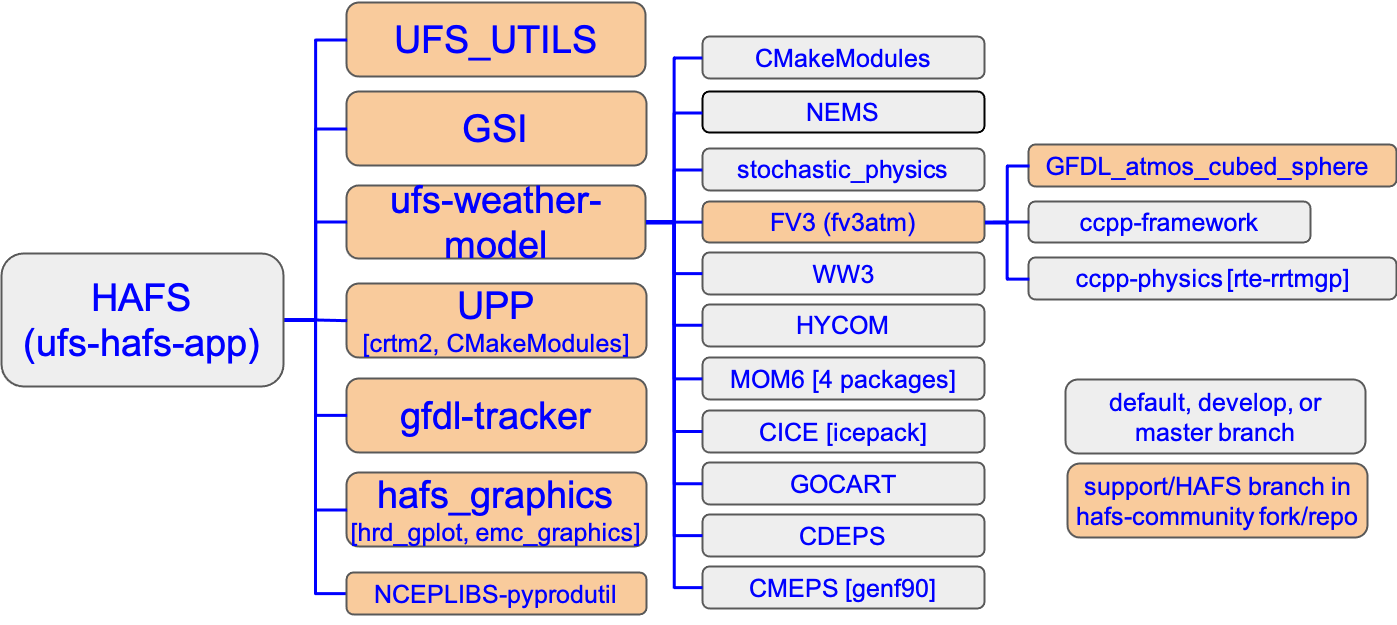 HAFS
(ufs-hafs-app)

UFS_UTILS

GSI

ufs-weather-model

UPP
[crtm2, CMakeModules]

gfdl-tracker

hafs_graphics
[hrd_gplot, emc_graphics]

NCEPLIBS-pyprodutil

CMakeModules

NEMS

stochastic_physics

FV3 (fv3atm)

WW3

HYCOM

MOM6 [4 packages]

CICE [icepack]

GOCART

CDEPS

CMEPS [genf90]

GFDL_atmos_cubed_sphere

ccpp-framework

ccpp-physics [rte-rrtmgp]

default, develop, or master branch

support/HAFS branch in hafs-community fork/repo